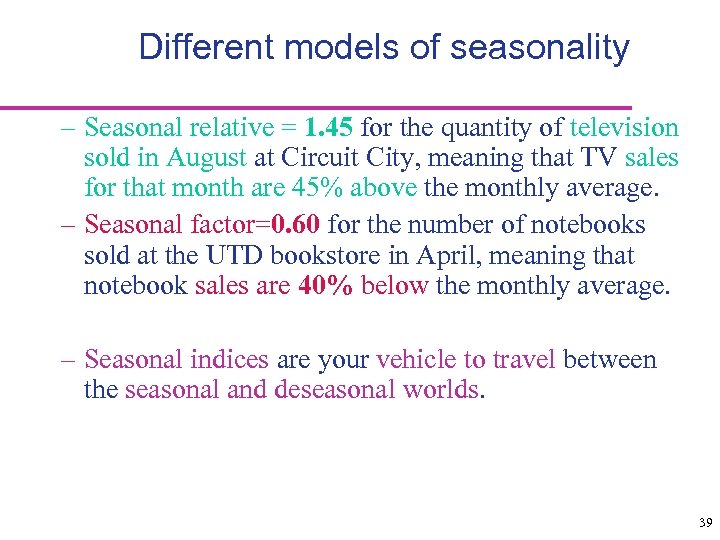 Different models of seasonality

– Seasonal relative = 1.45 for the quantity of television sold in August at Circuit City, meaning that TV sales for that month are 45% above the monthly average.

– Seasonal factor=0.60 for the number of notebooks sold at the UTD bookstore in April, meaning that notebook sales are 40% below the monthly average.

– Seasonal indices are your vehicle to travel between the seasonal and deseasonal worlds.

39